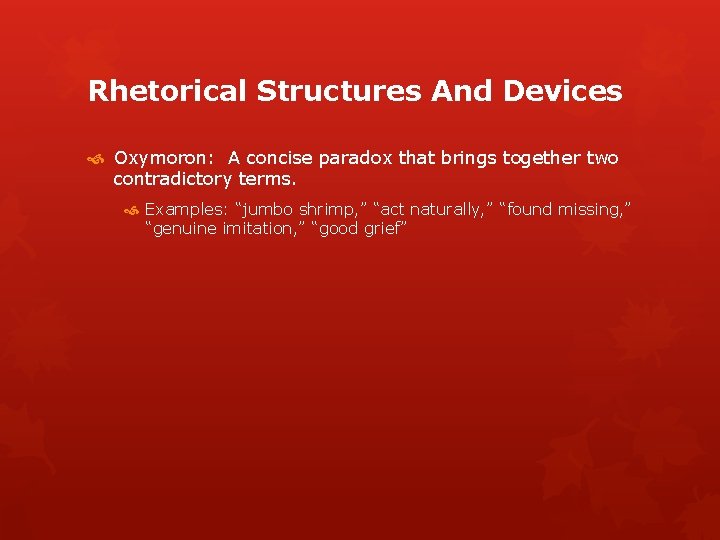 Rhetorical Structures And Devices

Oxymoron: A concise paradox that brings together two contradictory terms.

Examples: “jumbo shrimp,” “act naturally,” “found missing,” “genuine imitation,” “good grief”